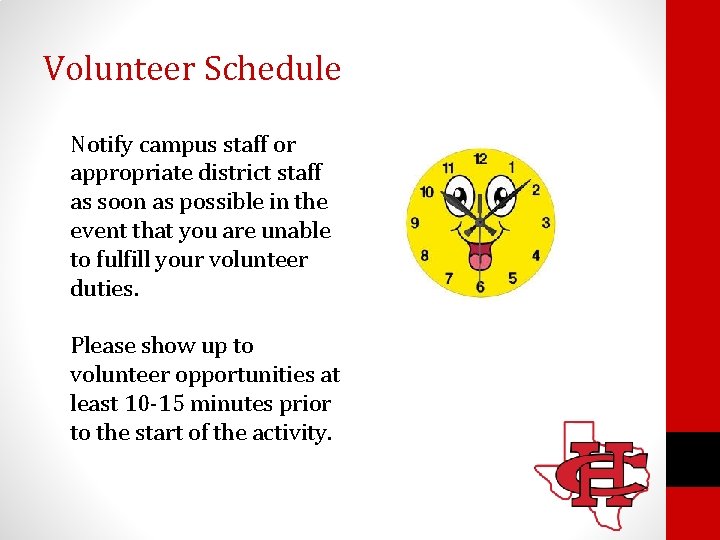 Volunteer Schedule

Notify campus staff or appropriate district staff as soon as possible in the event that you are unable to fulfill your volunteer duties.

Please show up to volunteer opportunities at least 10-15 minutes prior to the start of the activity.

12
1
2
3
4
5
6
7
8
9
10
11

CH